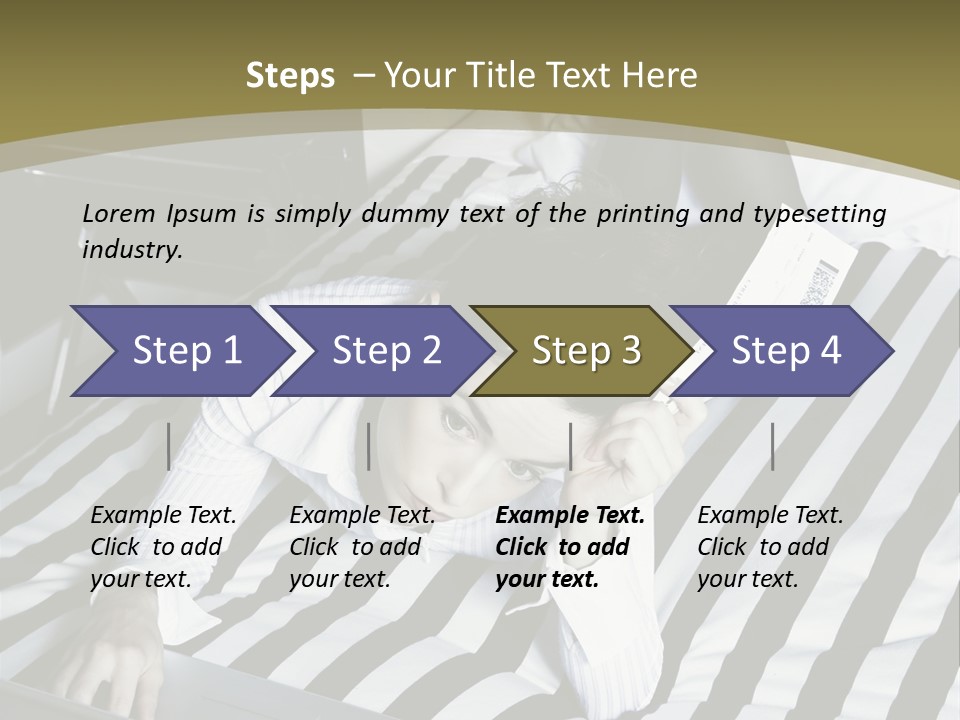 Steps – Your Title Text Here

Lorem Ipsum is simply dummy text of the printing and typesetting industry.

Step 1

Step 2

Step 3

Step 4

Example Text. Click to add your text.

Example Text. Click to add your text.

Example Text. Click to add your text.

Example Text. Click to add your text.